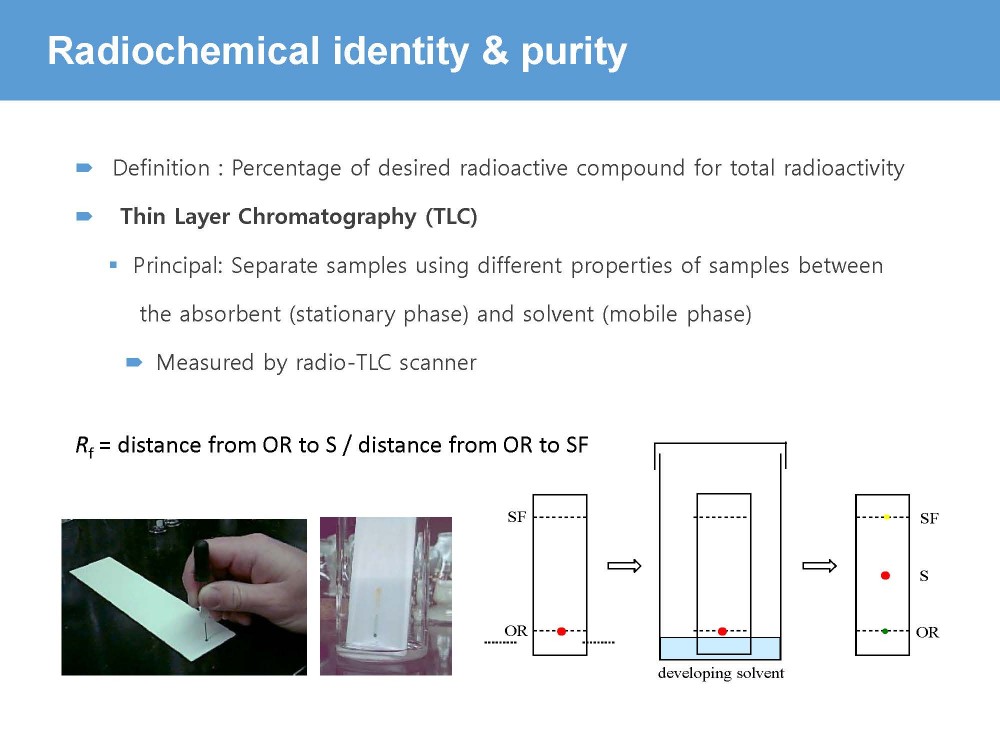 Radiochemical identity & purity

Definition : Percentage of desired radioactive compound for total radioactivity

Thin Layer Chromatography (TLC)

Principal: Separate samples using different properties of samples between the absorbent (stationary phase) and solvent (mobile phase)

Measured by radio-TLC scanner

$R_f$ = distance from OR to S / distance from OR to SF

SF

OR

developing solvent

SF

S

OR